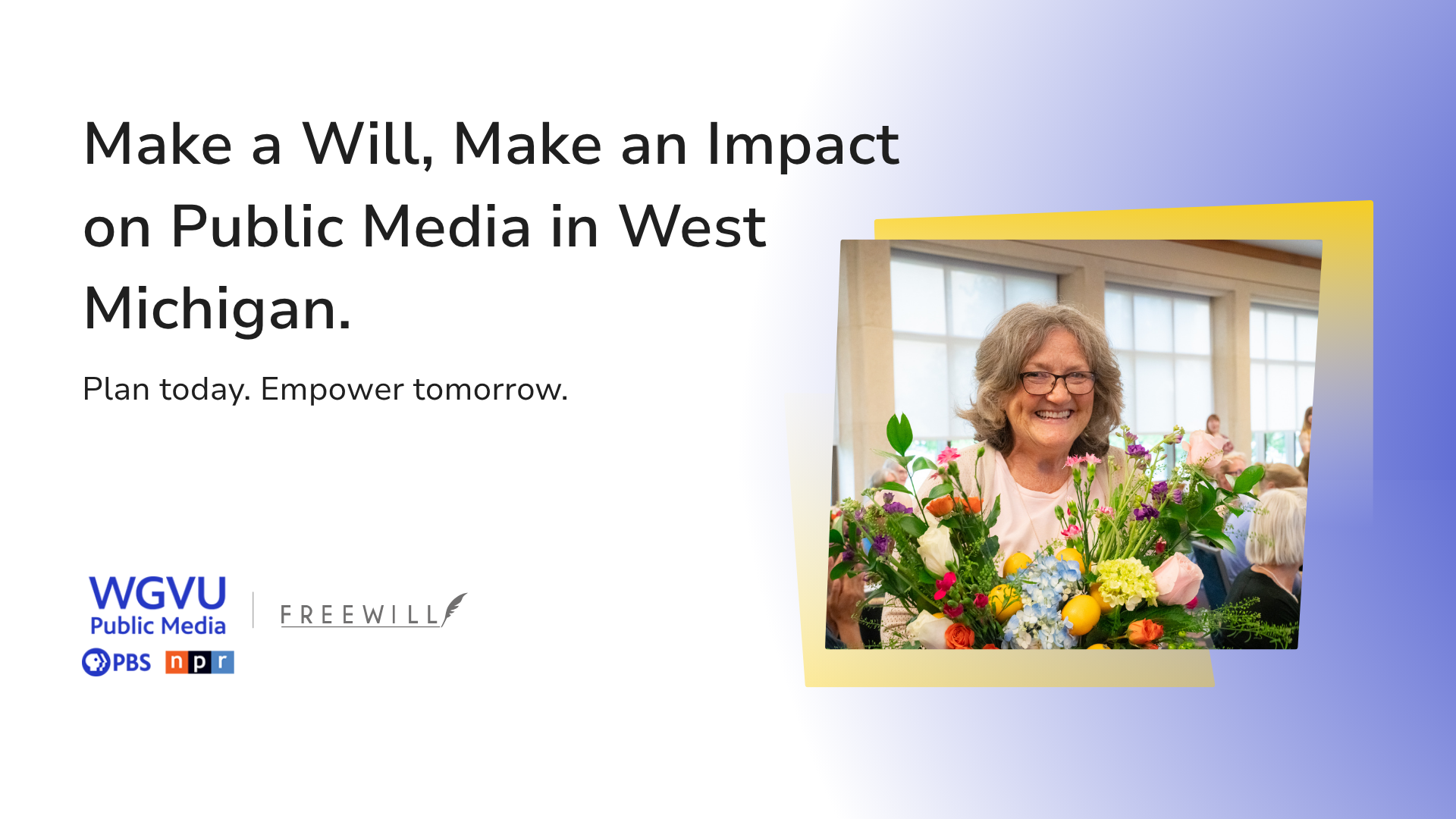 Make a Will, Make an Impact on Public Media in West Michigan.

Plan today. Empower tomorrow.

WGVU
Public Media
PBS npr

FREEWILL